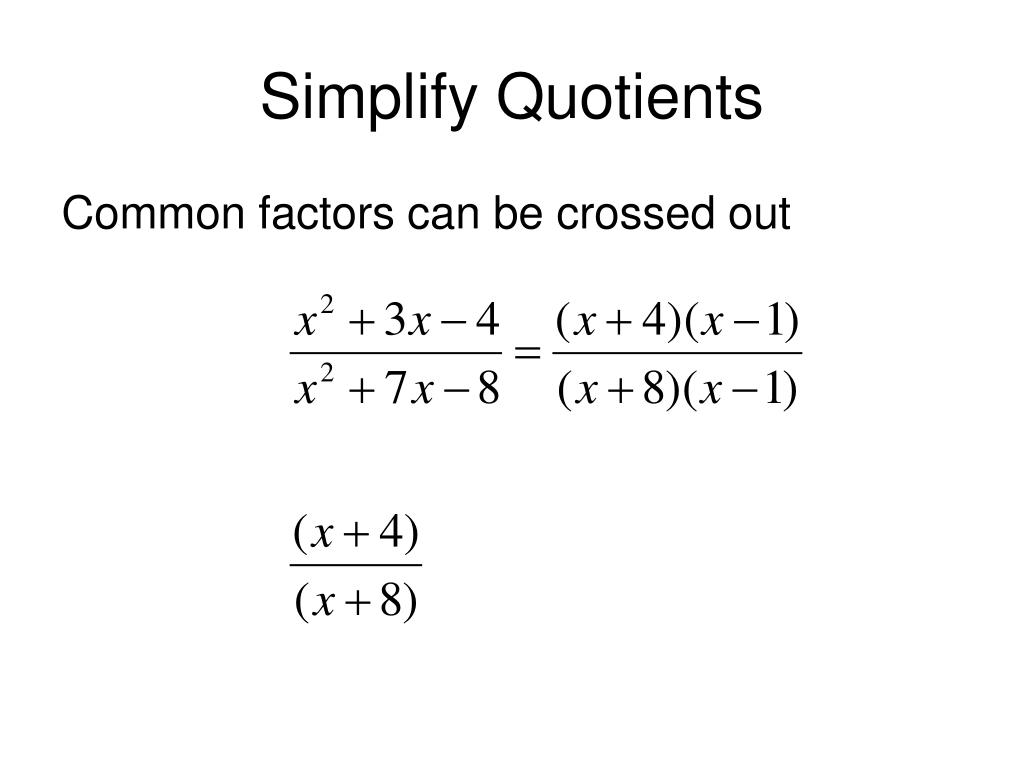 Simplify Quotients

Common factors can be crossed out

$\frac{x^2+3x-4}{x^2+7x-8}=\frac{(x+4)(x-1)}{(x+8)(x-1)}$

$\frac{(x+4)}{(x+8)}$